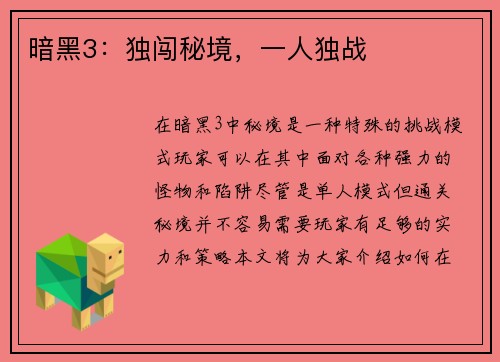 暗黑3：独闯秘境，一人独战

在暗黑3中秘境是一种特殊的挑战模式玩家可以在其中面对各种强力的怪物和陷阱尽管是单人模式但通关秘境并不容易需要玩家有足够的实力和策略本文将为大家介绍如何在